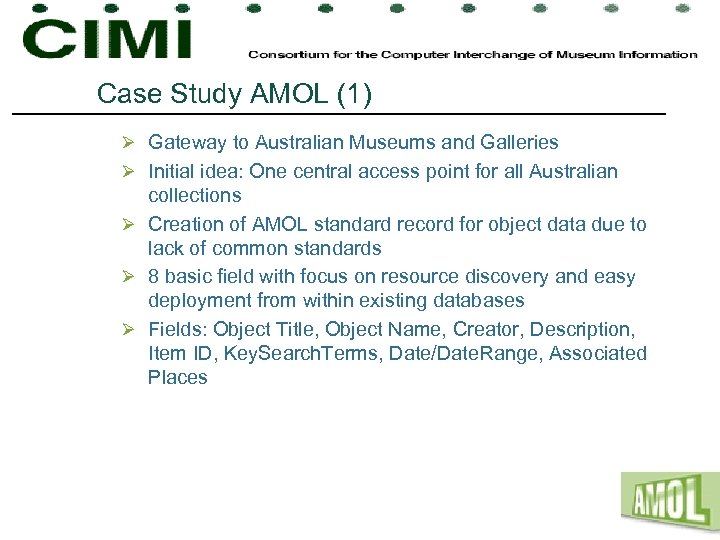 CIMI

Consortium for the Computer Interchange of Museum Information

Case Study AMOL (1)

➢ Gateway to Australian Museums and Galleries

➢ Initial idea: One central access point for all Australian collections

➢ Creation of AMOL standard record for object data due to lack of common standards

➢ 8 basic field with focus on resource discovery and easy deployment from within existing databases

➢ Fields: Object Title, Object Name, Creator, Description, Item ID, KeySearchTerms, Date/DateRange, Associated Places

AMOL